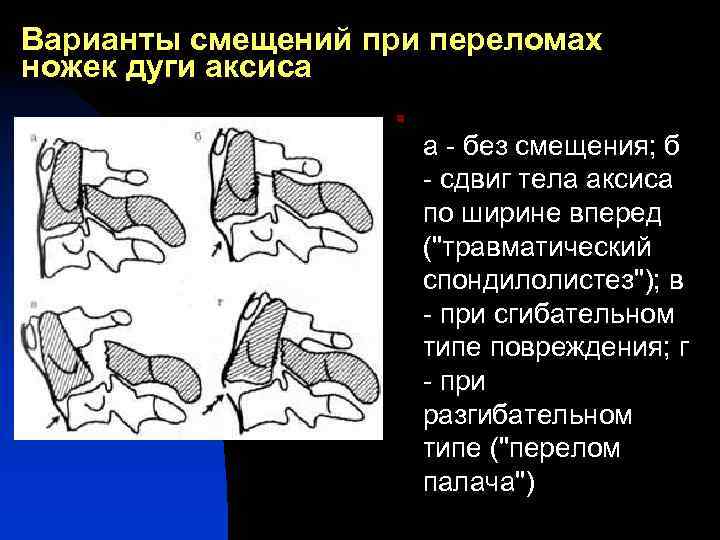 Варианты смещений при переломах ножек дуги аксиса

а

б

в

г

а - без смещения; б - сдвиг тела аксиса по ширине вперед ("травматический спондилолистез"); в - при сгибательном типе повреждения; г - при разгибательном типе ("перелом палача")